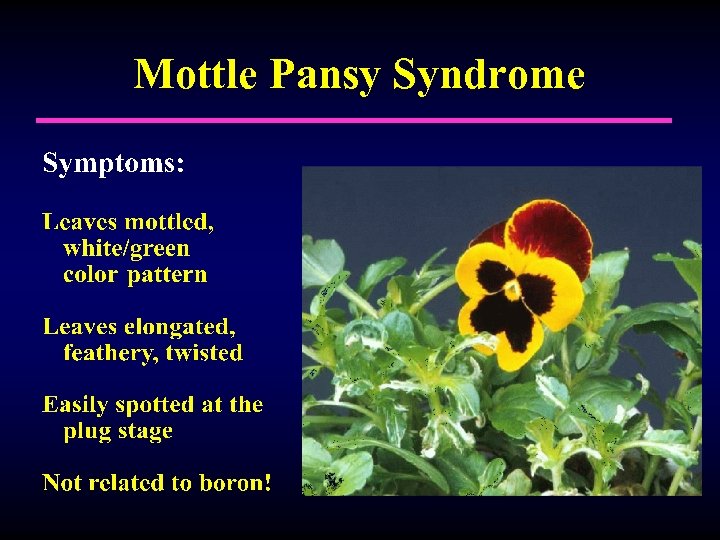 Mottle Pansy Syndrome

Symptoms:

Leaves mottled, white/green color pattern

Leaves elongated, feathery, twisted

Easily spotted at the plug stage

Not related to boron!